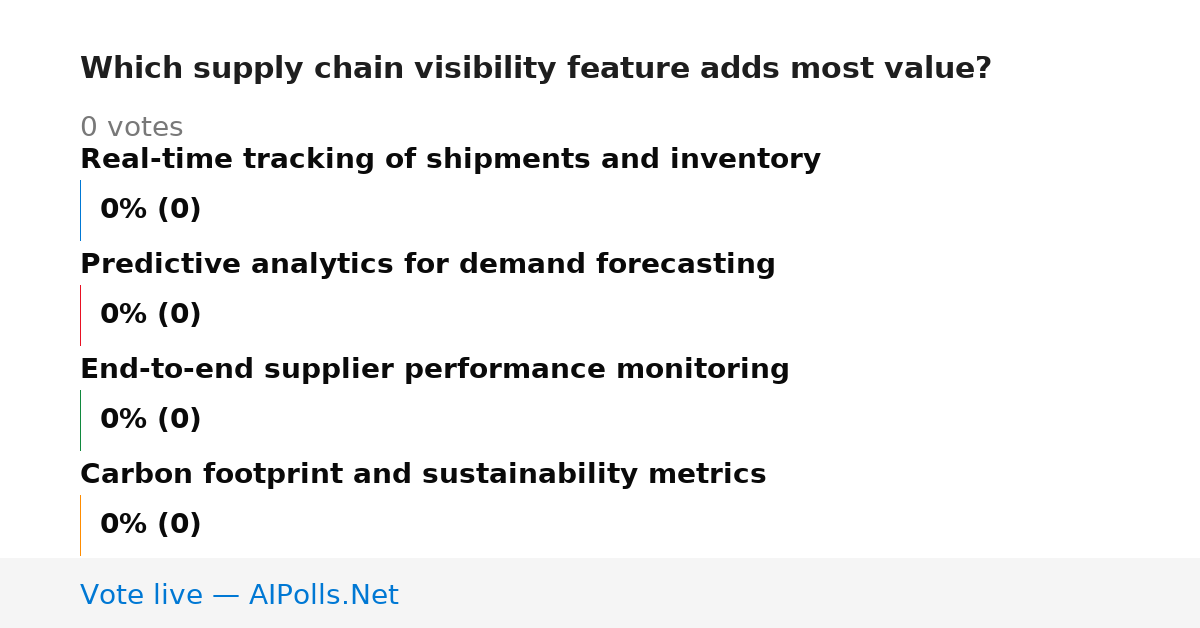 Which supply chain visibility feature adds most value?

0 votes

Real-time tracking of shipments and inventory

0% (0)

Predictive analytics for demand forecasting

0% (0)

End-to-end supplier performance monitoring

0% (0)

Carbon footprint and sustainability metrics

0% (0)

Vote live — AIPolls.Net